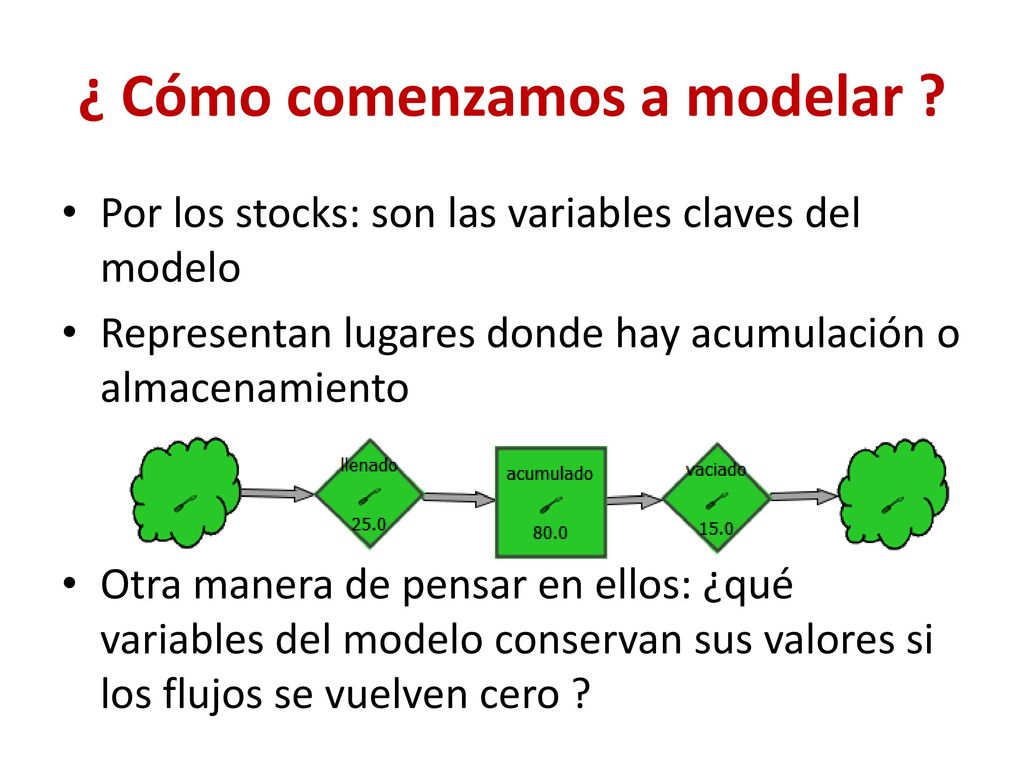 ¿ Cómo comenzamos a modelar ?

• Por los stocks: son las variables claves del modelo

• Representan lugares donde hay acumulación o almacenamiento

llenado
25.0

acumulado
80.0

vaciado
15.0

• Otra manera de pensar en ellos: ¿qué variables del modelo conservan sus valores si los flujos se vuelven cero ?